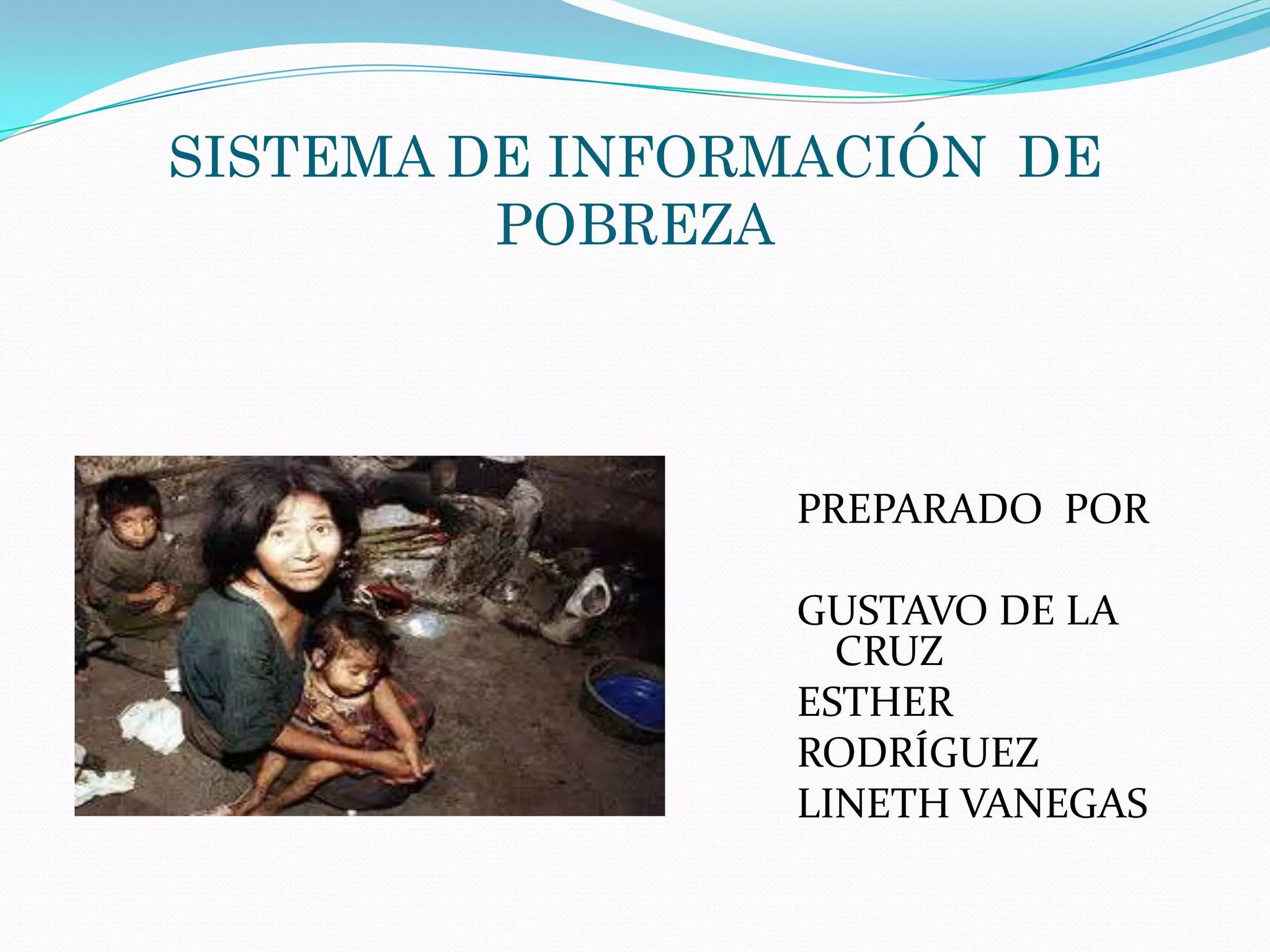 SISTEMA DE INFORMACIÓN DE POBREZA

PREPARADO POR

GUSTAVO DE LA CRUZ
ESTHER RODRÍGUEZ
LINETH VANEGAS